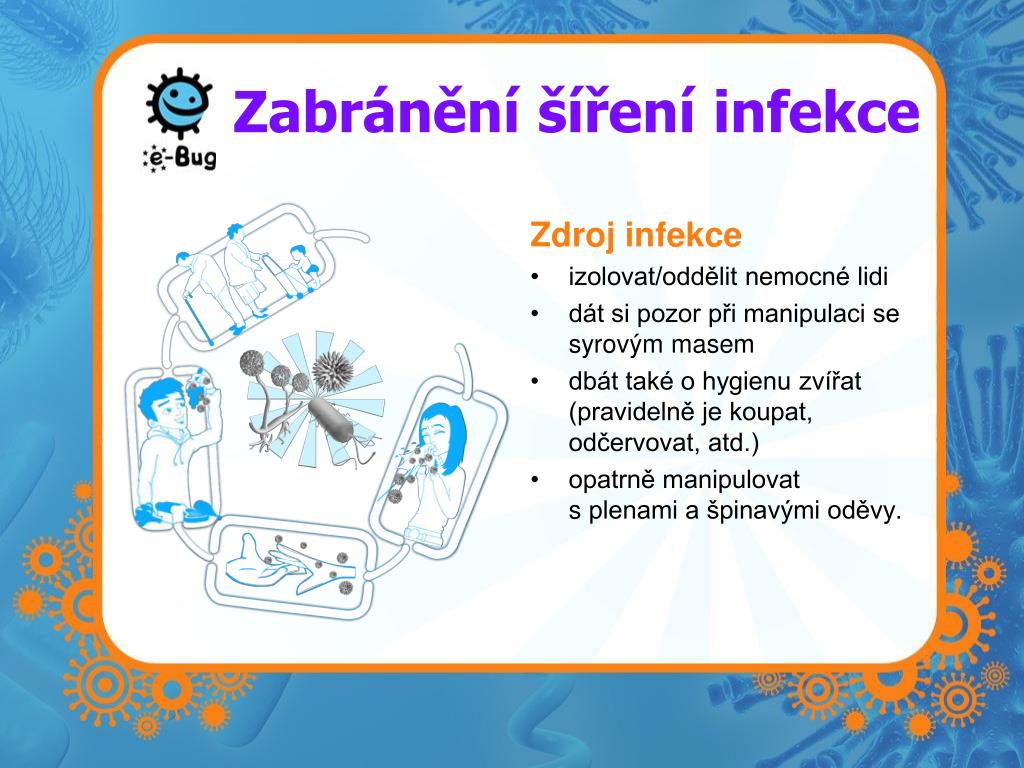 e-Bug

Zabránění šíření infekce

Zdroj infekce
• izolovat/oddělit nemocné lidi
• dát si pozor při manipulaci se syrovým masem
• dbát také o hygienu zvířat (pravidelně je koupat, odčervovat, atd.)
• opatrně manipulovat s plenami a špinavými oděvy.